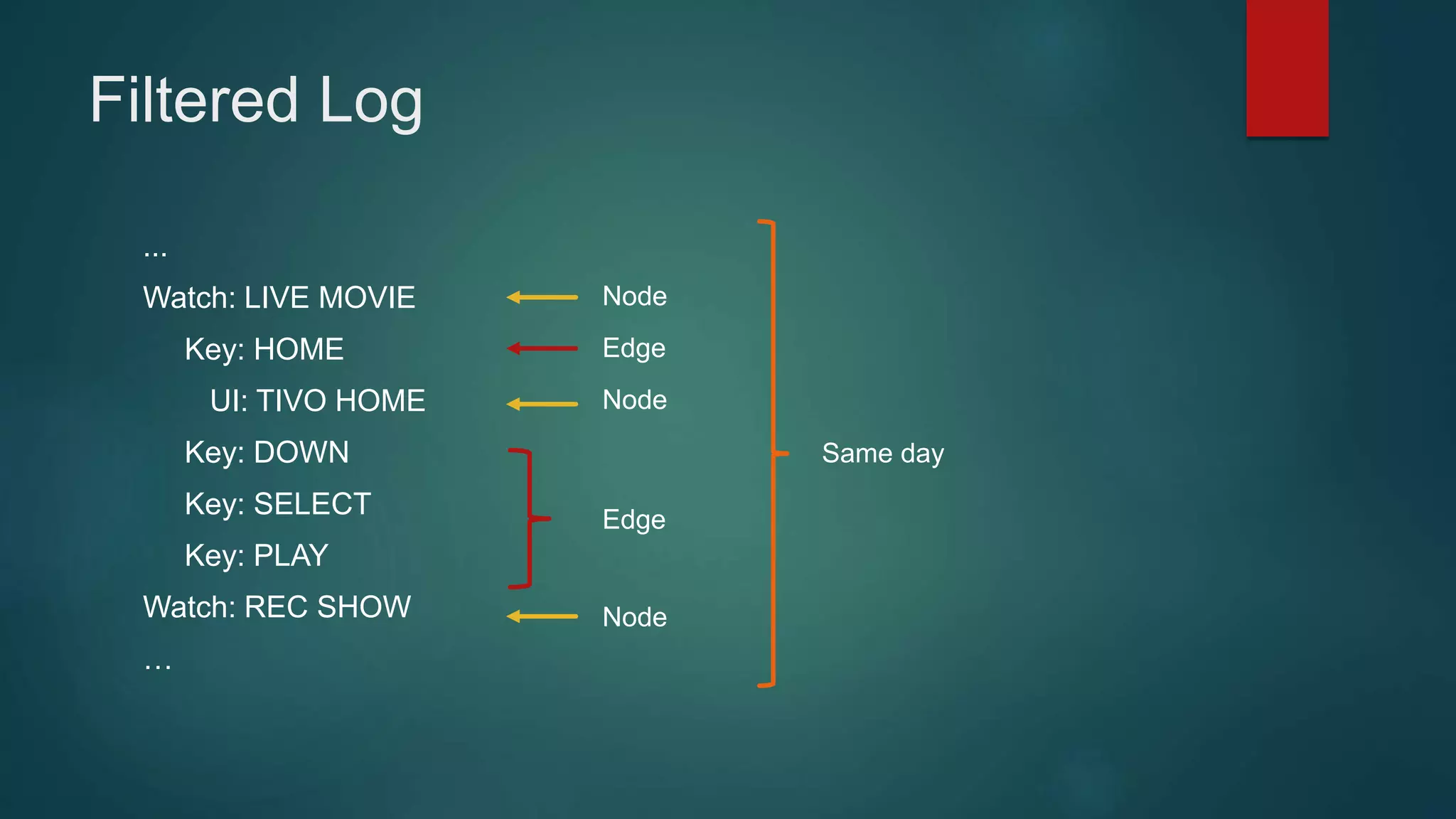 Filtered Log

...

Watch: LIVE MOVIE

Key: HOME

UI: TIVO HOME

Key: DOWN

Key: SELECT

Key: PLAY

Watch: REC SHOW

…

Node

Edge

Node

Edge

Node

Same day